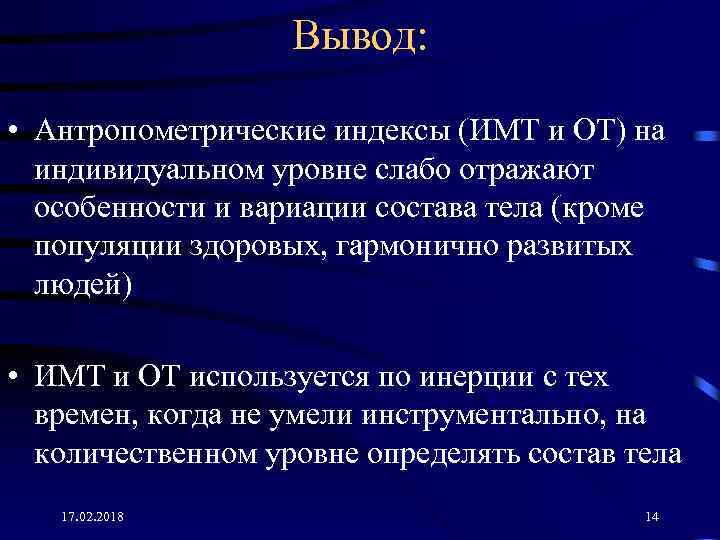 Вывод:

• Антропометрические индексы (ИМТ и ОТ) на индивидуальном уровне слабо отражают особенности и вариации состава тела (кроме популяции здоровых, гармонично развитых людей)

• ИМТ и ОТ используется по инерции с тех времен, когда не умели инструментально, на количественном уровне определять состав тела

17.02.2018

14